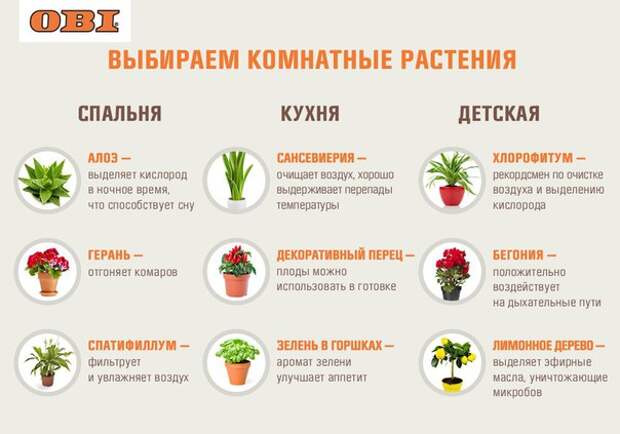 OBI

ВЫБИРАЕМ КОМНАТНЫЕ РАСТЕНИЯ

СПАЛЬНЯ

АЛОЭ — выделяет кислород в ночное время, что способствует сну

ГЕРАНЬ — отгоняет комаров

СПАТИФИЛЛУМ — фильтрует и увлажняет воздух

КУХНЯ

САНСЕВИЕРИЯ — очищает воздух, хорошо выдерживает перепады температуры

ДЕКОРАТИВНЫЙ ПЕРЕЦ — плоды можно использовать в готовке

ЗЕЛЕНЬ В ГОРШКАХ — аромат зелени улучшает аппетит

ДЕТСКАЯ

ХЛОРОФИТУМ — рекордсмен по очистке воздуха и выделению кислорода

БЕГОНИЯ — положительно воздействует на дыхательные пути

ЛИМОННОЕ ДЕРЕВО — выделяет эфирные масла, уничтожающие микробов